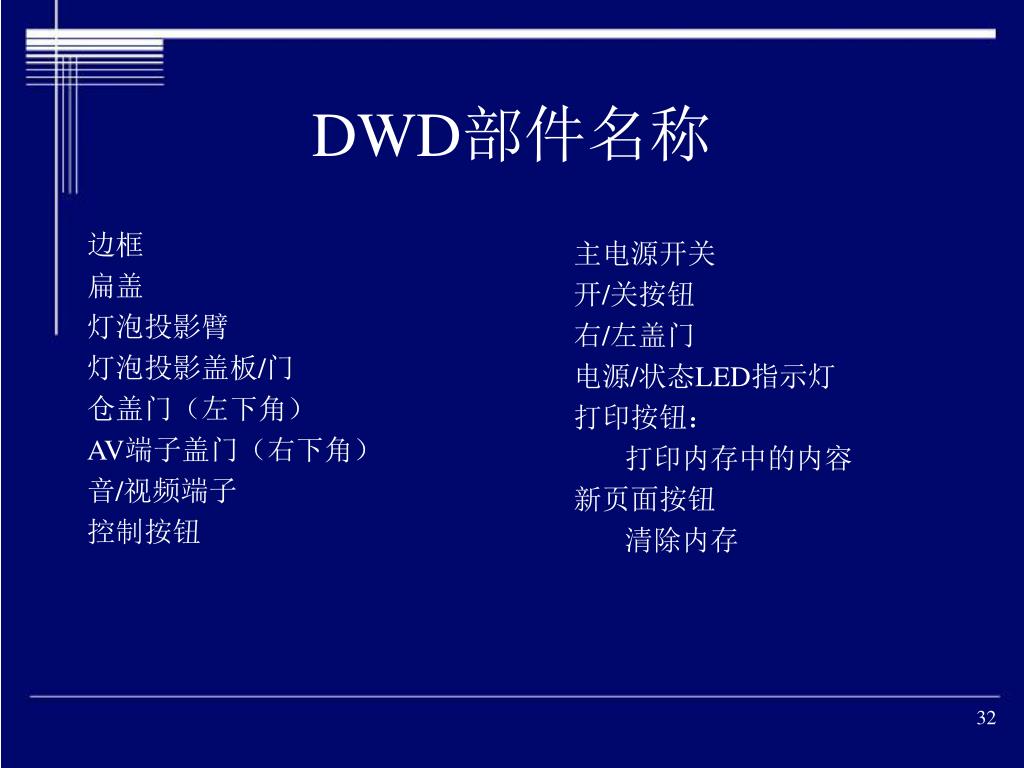 DWD部件名称

边框
扁盖
灯泡投影臂
灯泡投影盖板/门
仓盖门（左下角）
AV端子盖门（右下角）
音/视频端子
控制按钮

主电源开关
开/关按钮
右/左盖门
电源/状态LED指示灯
打印按钮：
打印内存中的内容
新页面按钮
清除内存

32